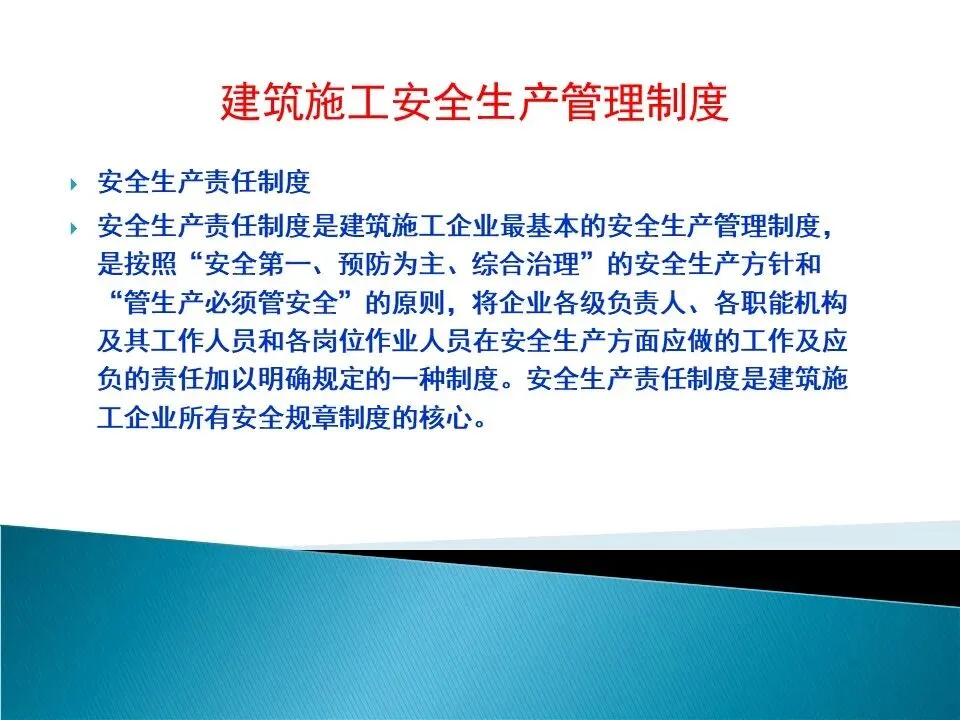 建筑施工安全生产管理制度

安全生产责任制度

安全生产责任制度是建筑施工企业最基本的安全生产管理制度，是按照“安全第一、预防为主、综合治理”的安全生产方针和“管生产必须管安全”的原则，将企业各级负责人、各职能机构及其工作人员和各岗位作业人员在安全生产方面应做的工作及应负的责任加以明确规定的一种制度。安全生产责任制度是建筑施工企业所有安全规章制度的核心。